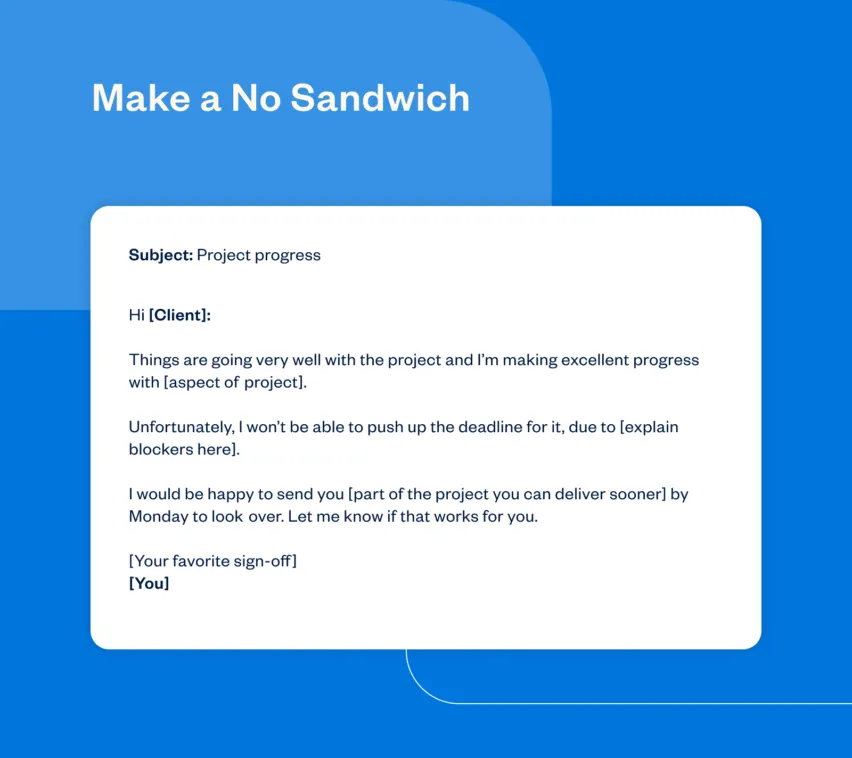 Make a No Sandwich

Subject: Project progress

Hi [Client]:

Things are going very well with the project and I'm making excellent progress with [aspect of project].

Unfortunately, I won't be able to push up the deadline for it, due to [explain blockers here].

I would be happy to send you [part of the project you can deliver sooner] by Monday to look over. Let me know if that works for you.

[Your favorite sign-off]
[You]